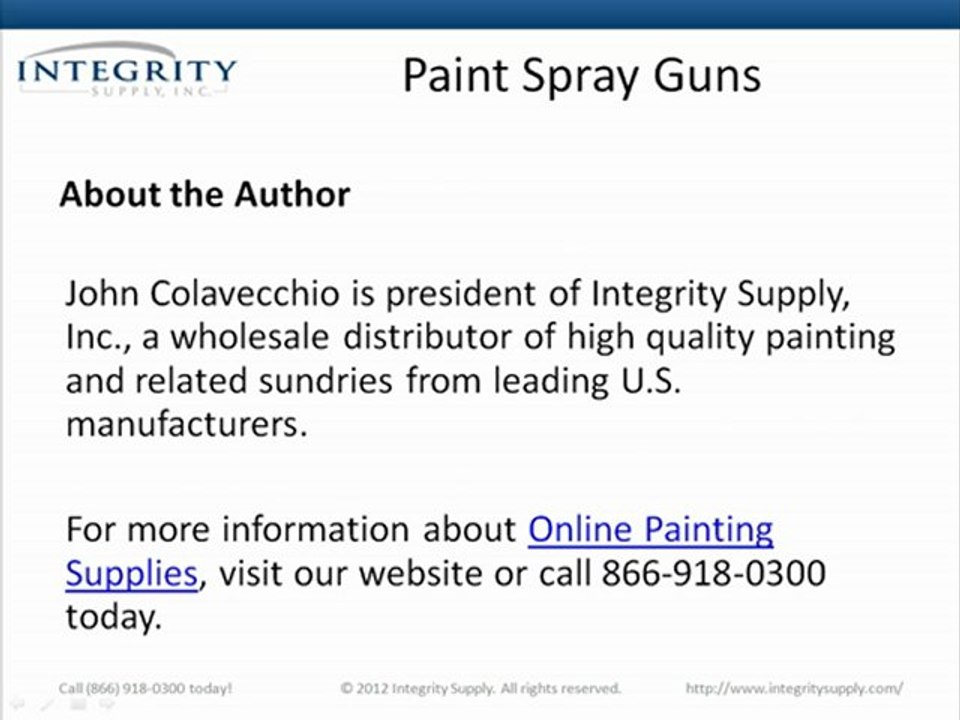 INTEGRITY
SUPPLY, INC.

Paint Spray Guns

About the Author

John Colavecchio is president of Integrity Supply, Inc., a wholesale distributor of high quality painting and related sundries from leading U.S. manufacturers.

For more information about Online Painting Supplies, visit our website or call 866-918-0300 today.

Call (866) 918-0300 today!

© 2012 Integrity Supply. All rights reserved.

http://www.integritysupply.com/